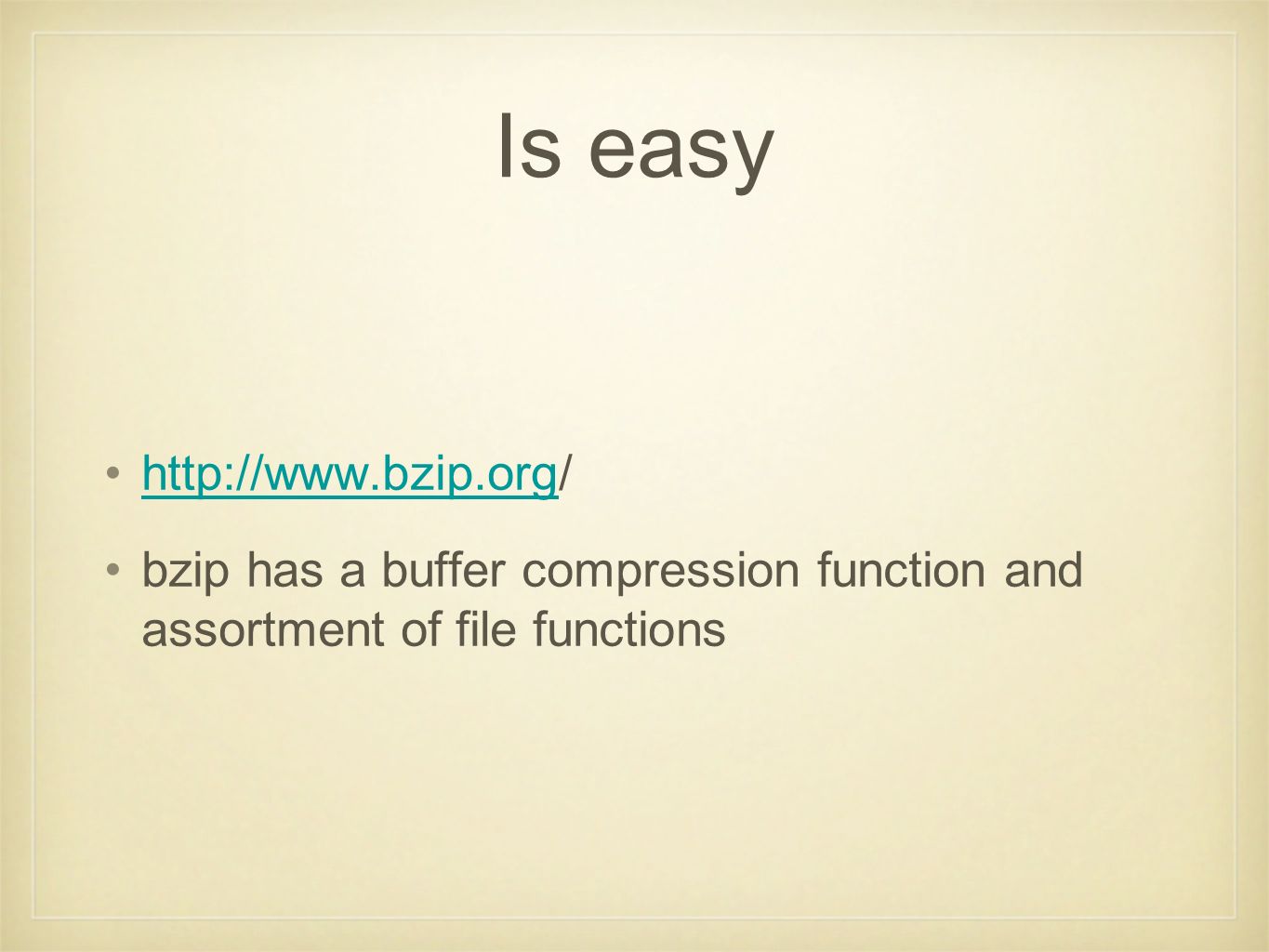 Is easy

• http://www.bzip.org/

• bzip has a buffer compression function and assortment of file functions